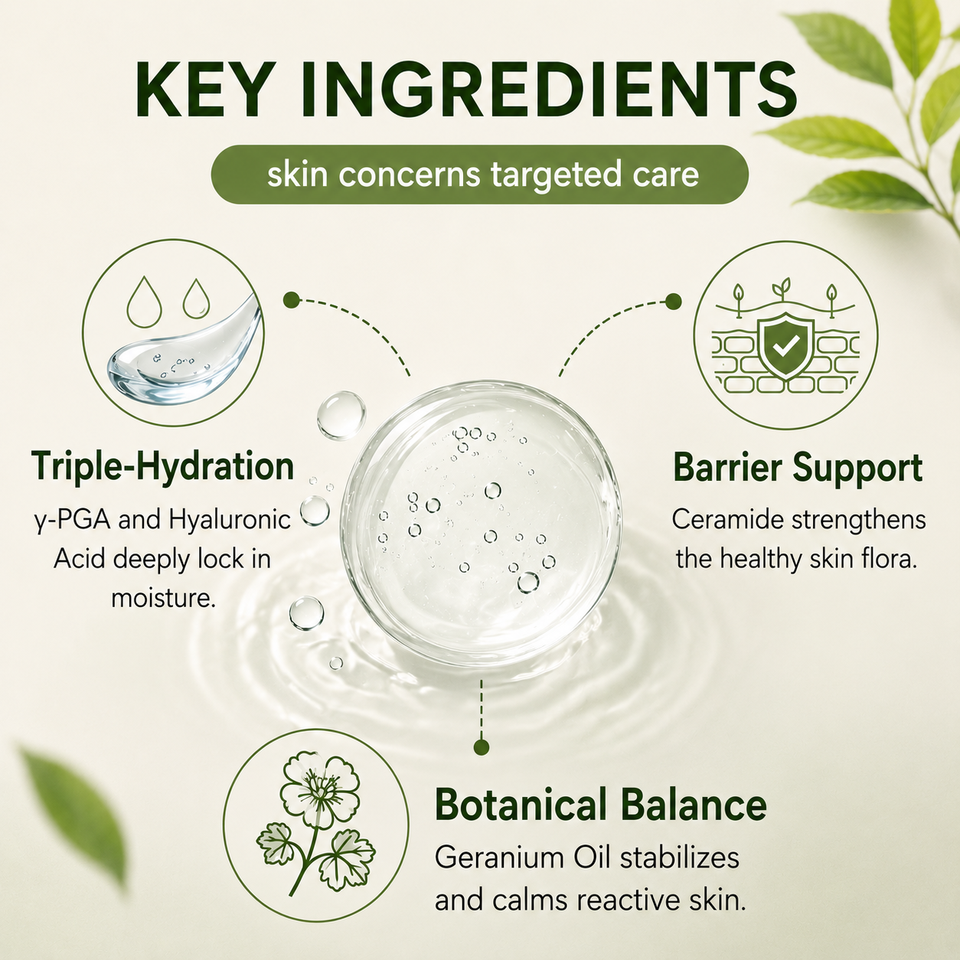 KEY INGREDIENTS

skin concerns targeted care

Triple-Hydration

γ-PGA and Hyaluronic Acid deeply lock in moisture.

Barrier Support

Ceramide strengthens the healthy skin flora.

Botanical Balance

Geranium Oil stabilizes and calms reactive skin.